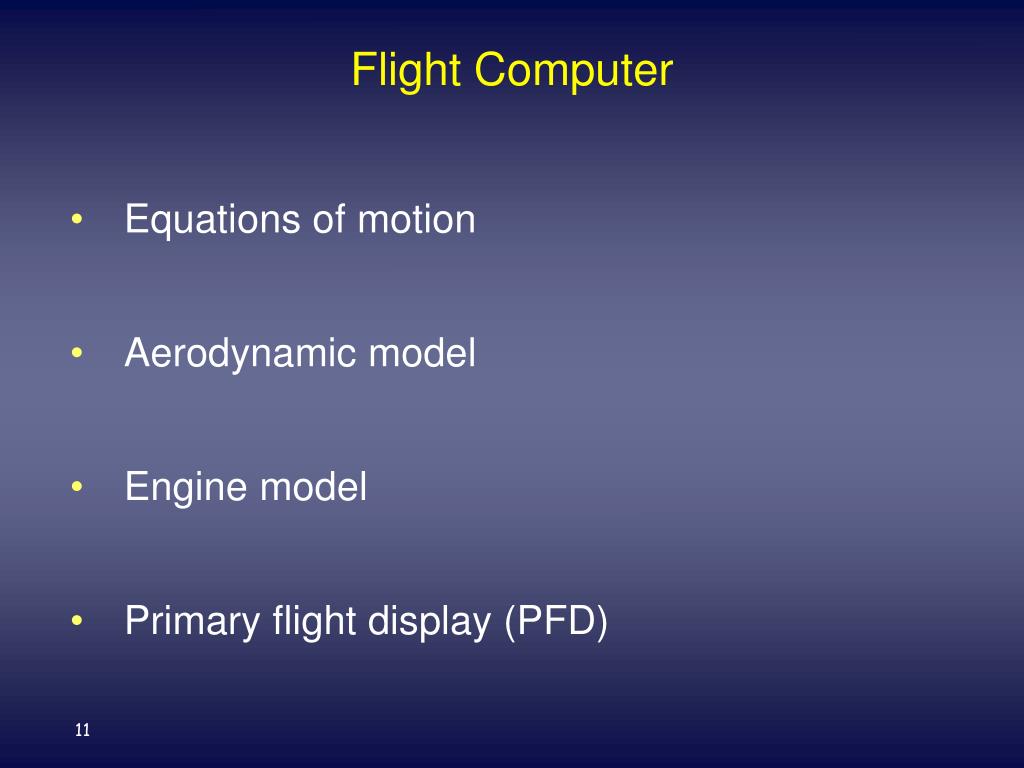 Flight Computer

• Equations of motion

• Aerodynamic model

• Engine model

• Primary flight display (PFD)

11